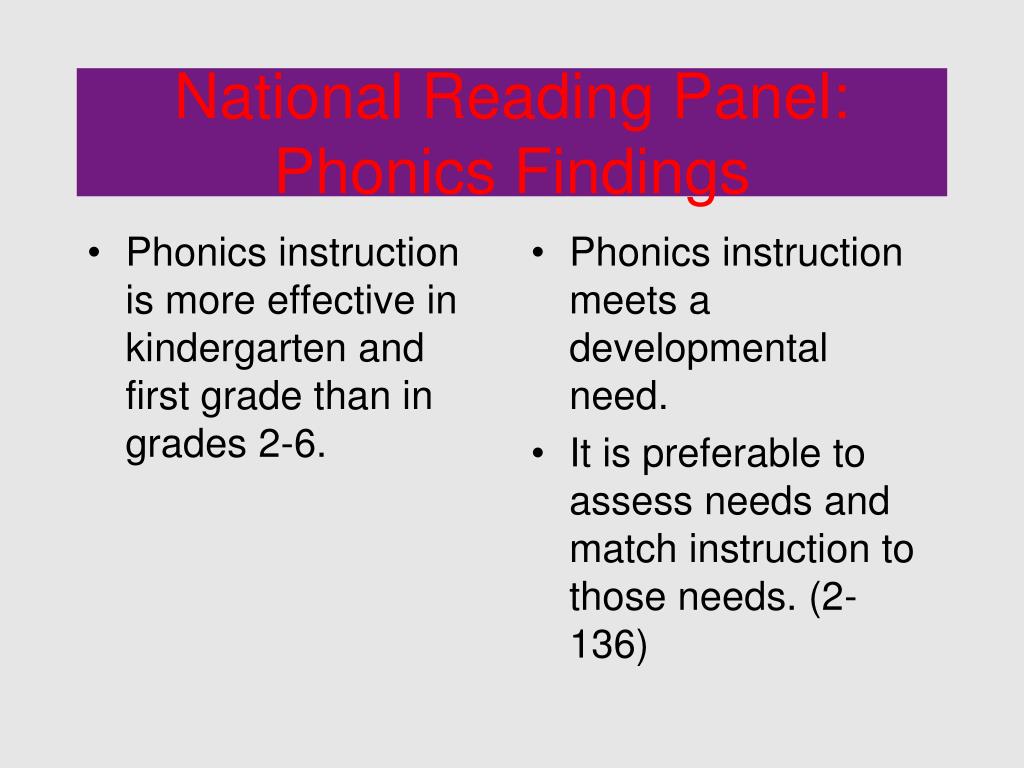 National Reading Panel: Phonics Findings

• Phonics instruction is more effective in kindergarten and first grade than in grades 2-6.

• Phonics instruction meets a developmental need.
• It is preferable to assess needs and match instruction to those needs. (2-136)